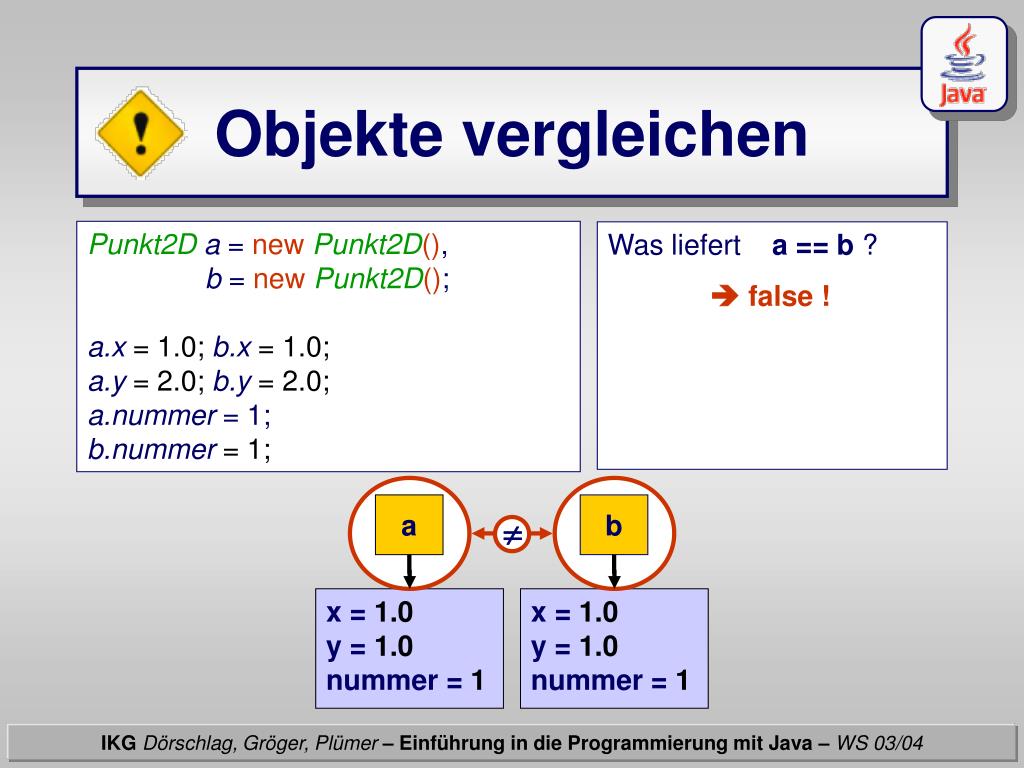 Java

Objekte vergleichen

Punkt2D a = new Punkt2D(),
b = new Punkt2D();

a.x = 1.0; b.x = 1.0;
a.y = 2.0; b.y = 2.0;
a.nummer = 1;
b.nummer = 1;

Was liefert a == b ?

➔ false !

a

$\neq$

b

x = 1.0
y = 1.0
nummer = 1

x = 1.0
y = 1.0
nummer = 1

IKG Dörschlag, Gröger, Plümer – Einführung in die Programmierung mit Java – WS 03/04